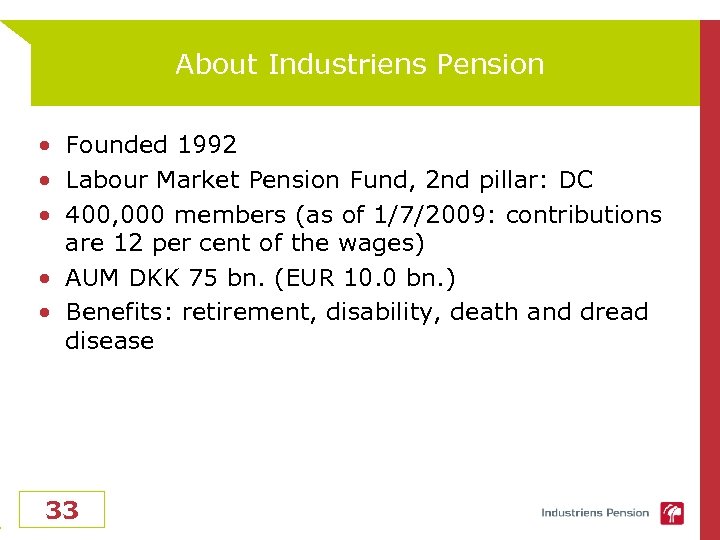 About Industriens Pension

• Founded 1992
• Labour Market Pension Fund, 2nd pillar: DC
• 400,000 members (as of 1/7/2009: contributions are 12 per cent of the wages)
• AUM DKK 75 bn. (EUR 10.0 bn.)
• Benefits: retirement, disability, death and dread disease

33

Industriens Pension